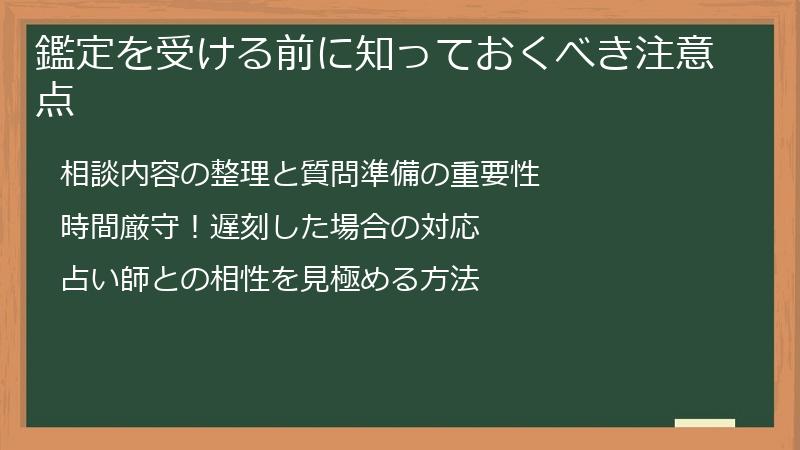 鑑定を受ける前に知っておくべき注意点

相談内容の整理と質問準備の重要性

時間厳守！遅刻した場合の対応

占い師との相性を見極める方法